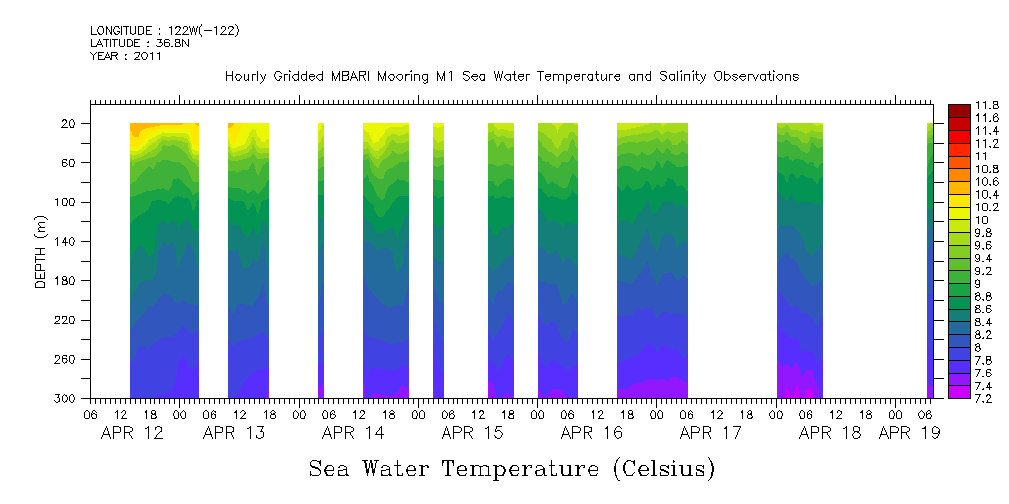 LONGITUDE : 122W(-122)
LATITUDE : 36.8N
YEAR : 2011

Hourly Gridded MBARI Mooring M1 Sea Water Temperature and Salinity Observations

DEPTH (m)

20
60
100
140
180
220
260
300

06 12 18 00 06 12 18 00 06 12 18 00 06 12 18 00 06 12 18 00 06 12 18 00 06 12 18 00 06

APR 12 APR 13 APR 14 APR 15 APR 16 APR 17 APR 18 APR 19

11.8
11.6
11.4
11.2
11
10.8
10.6
10.4
10.2
10
9.8
9.6
9.4
9.2
9
8.8
8.6
8.4
8.2
8
7.8
7.6
7.4
7.2

Sea Water Temperature (Celsius)